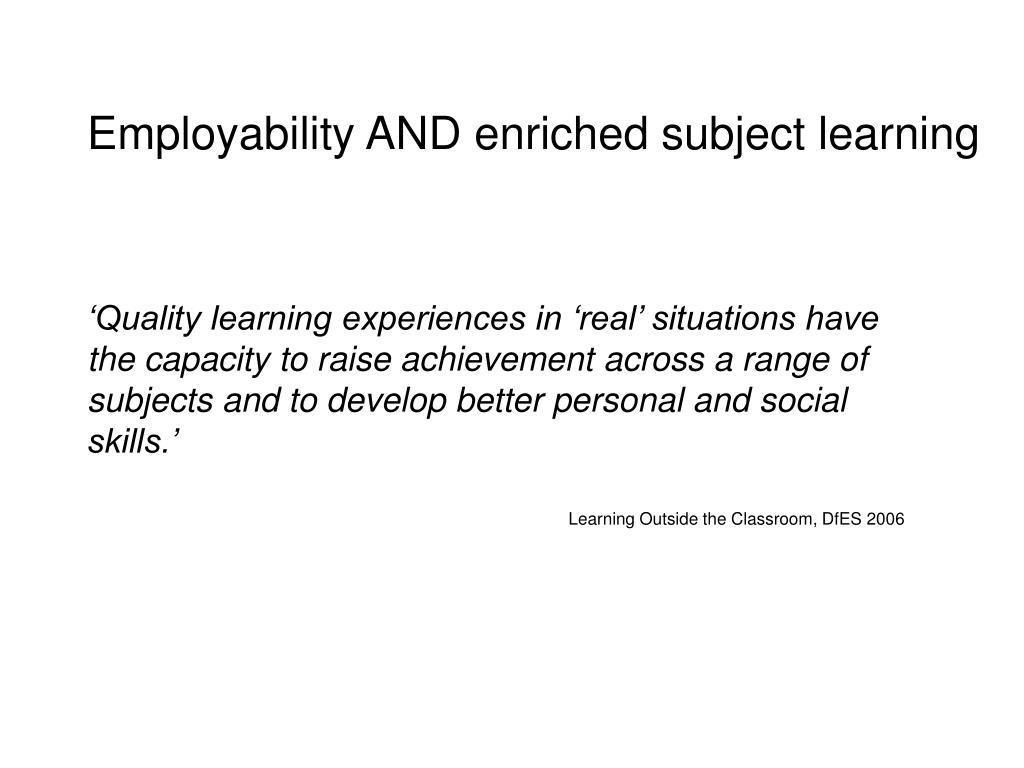 Employability AND enriched subject learning

‘Quality learning experiences in ‘real’ situations have the capacity to raise achievement across a range of subjects and to develop better personal and social skills.’

Learning Outside the Classroom, DfES 2006